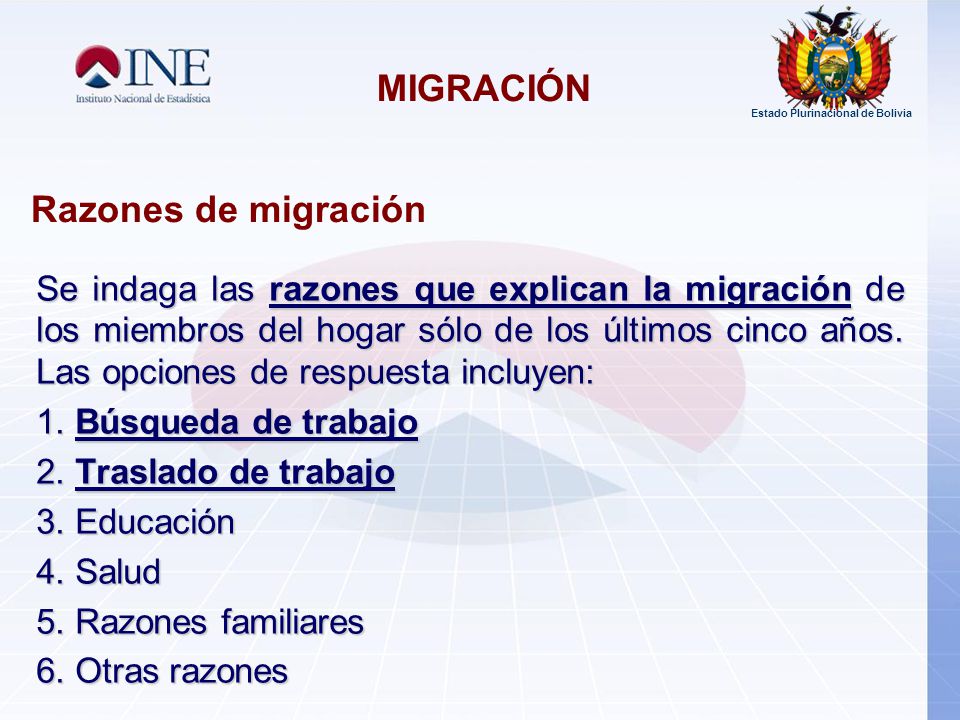 INE
Instituto Nacional de Estadística

MIGRACIÓN

Estado Plurinacional de Bolivia

Razones de migración

Se indaga las razones que explican la migración de los miembros del hogar sólo de los últimos cinco años. Las opciones de respuesta incluyen:

1. Búsqueda de trabajo
2. Traslado de trabajo
3. Educación
4. Salud
5. Razones familiares
6. Otras razones